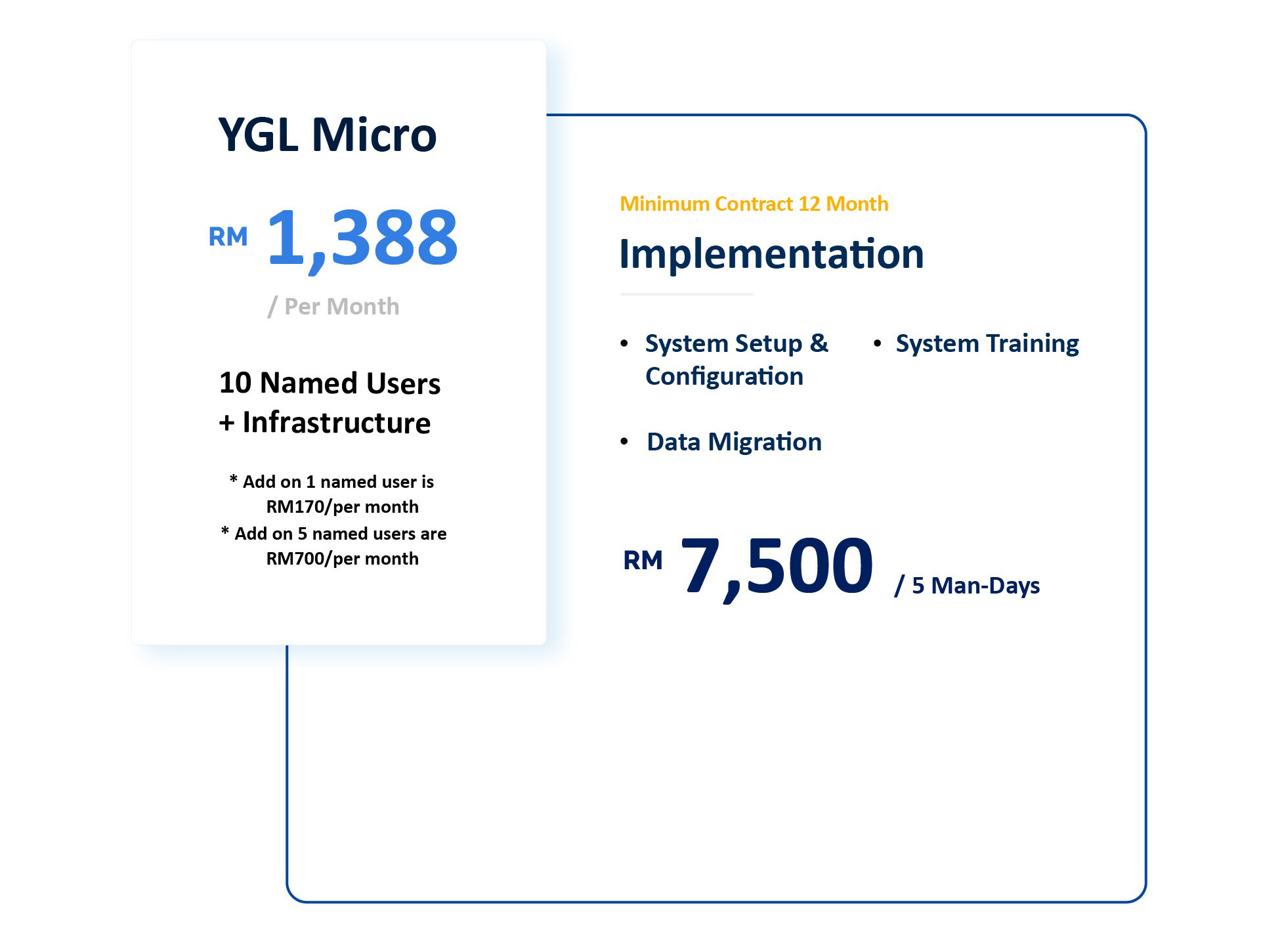 YGL Micro

RM 1,388

/ Per Month

10 Named Users
+ Infrastructure

* Add on 1 named user is RM170/per month
* Add on 5 named users are RM700/per month

Minimum Contract 12 Month

Implementation

• System Setup & Configuration
• System Training
• Data Migration

RM 7,500 / 5 Man-Days